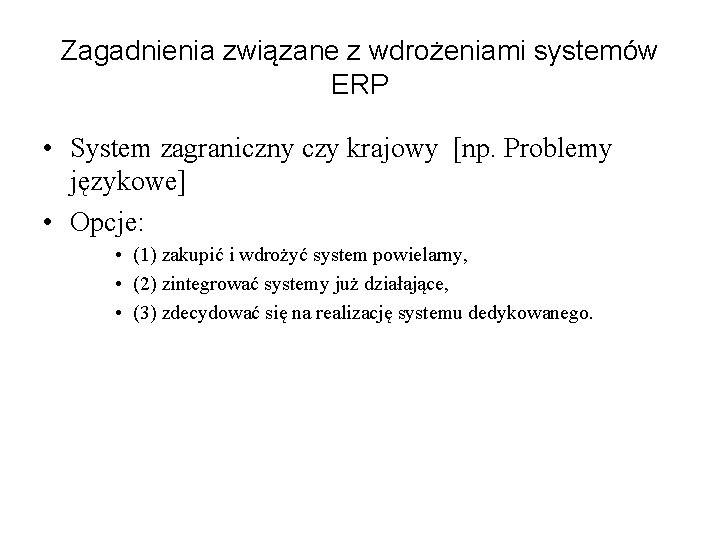 Zagadnienia związane z wdrożeniami systemów ERP

• System zagraniczny czy krajowy [np. Problemy językowe]
• Opcje:
  • (1) zakupić i wdrożyć system powielarny,
  • (2) zintegrować systemy już działające,
  • (3) zdecydować się na realizację systemu dedykowanego.